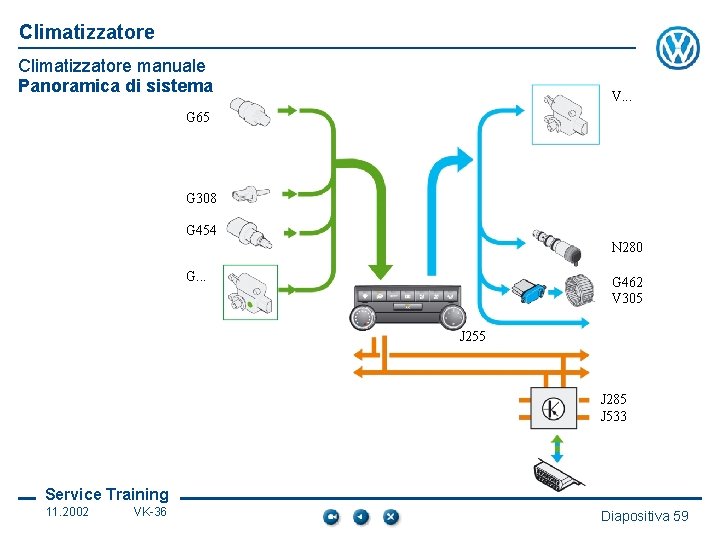 Climatizzatore

Climatizzatore manuale
Panoramica di sistema

G65

G308

G454

G...

V...

N280

G462
V305

J255

J285
J533

Service Training
11.2002 VK-36

Diapositiva 59